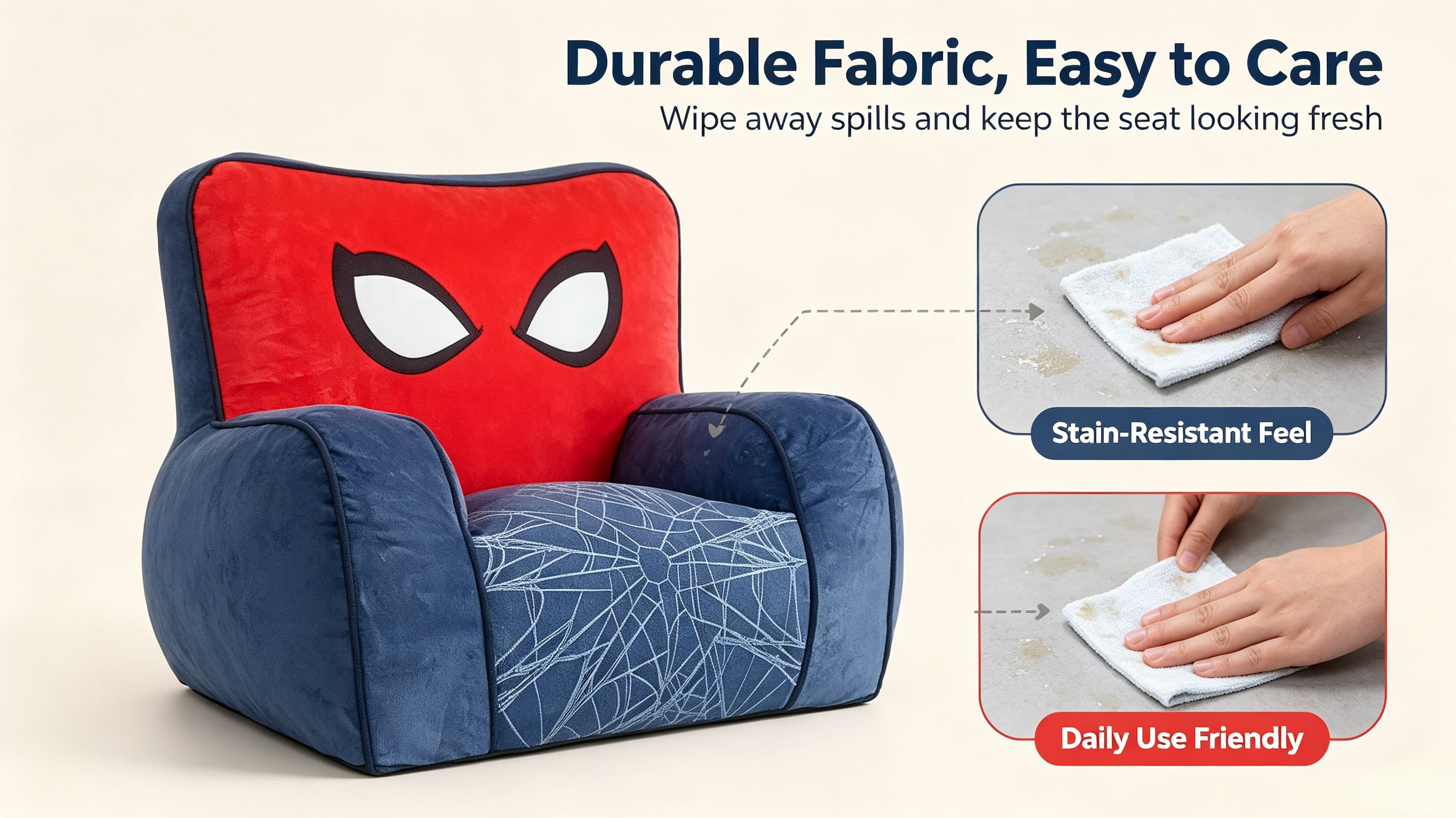 Durable Fabric, Easy to Care
Wipe away spills and keep the seat looking fresh

Stain-Resistant Feel

Daily Use Friendly